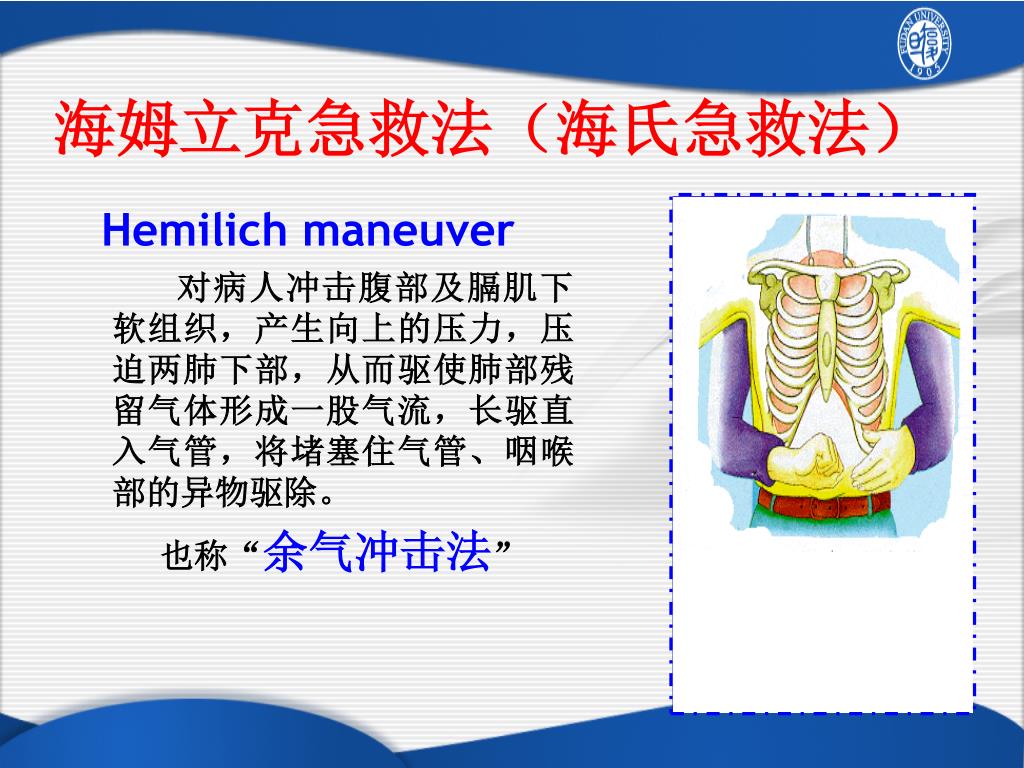 FUDAN UNIVERSITY 1905

海姆立克急救法（海氏急救法）

Hemilich maneuver

对病人冲击腹部及膈肌下软组织，产生向上的压力，压迫两肺下部，从而驱使肺部残留气体形成一股气流，长驱直入气管，将堵塞住气管、咽喉部的异物驱除。

也称“余气冲击法”